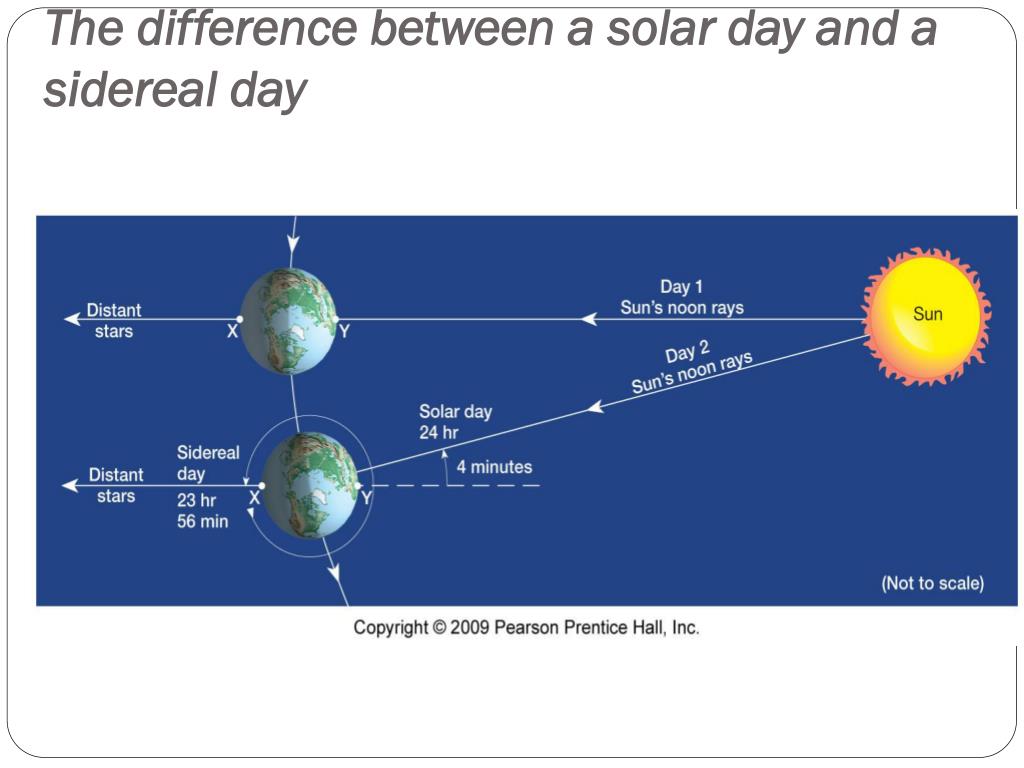 The difference between a solar day and a sidereal day

Distant stars

X

Y

Day 1
Sun's noon rays

Sun

Day 2
Sun's noon rays

Solar day
24 hr

4 minutes

Distant stars

Sidereal day
23 hr
56 min

X

Y

(Not to scale)

Copyright © 2009 Pearson Prentice Hall, Inc.